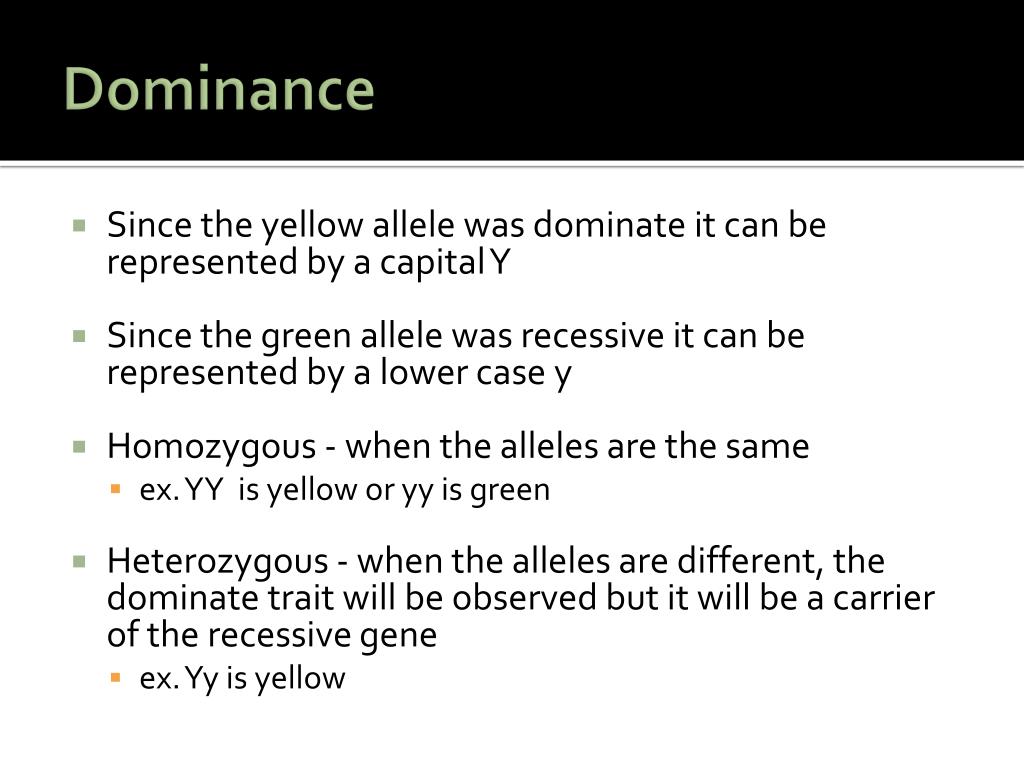 Dominance

Since the yellow allele was dominate it can be represented by a capital Y

Since the green allele was recessive it can be represented by a lower case y

Homozygous - when the alleles are the same

ex. YY is yellow or yy is green

Heterozygous - when the alleles are different, the dominate trait will be observed but it will be a carrier of the recessive gene

ex. Yy is yellow